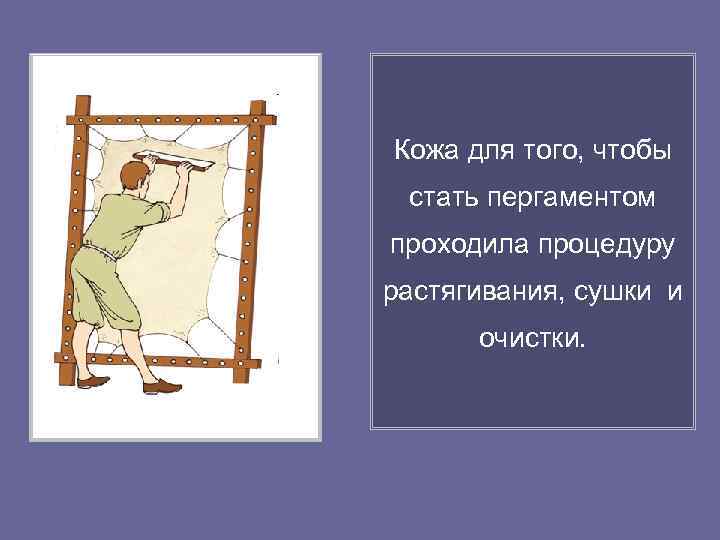 Кожа для того, чтобы стать пергаментом проходила процедуру растягивания, сушки и очистки.